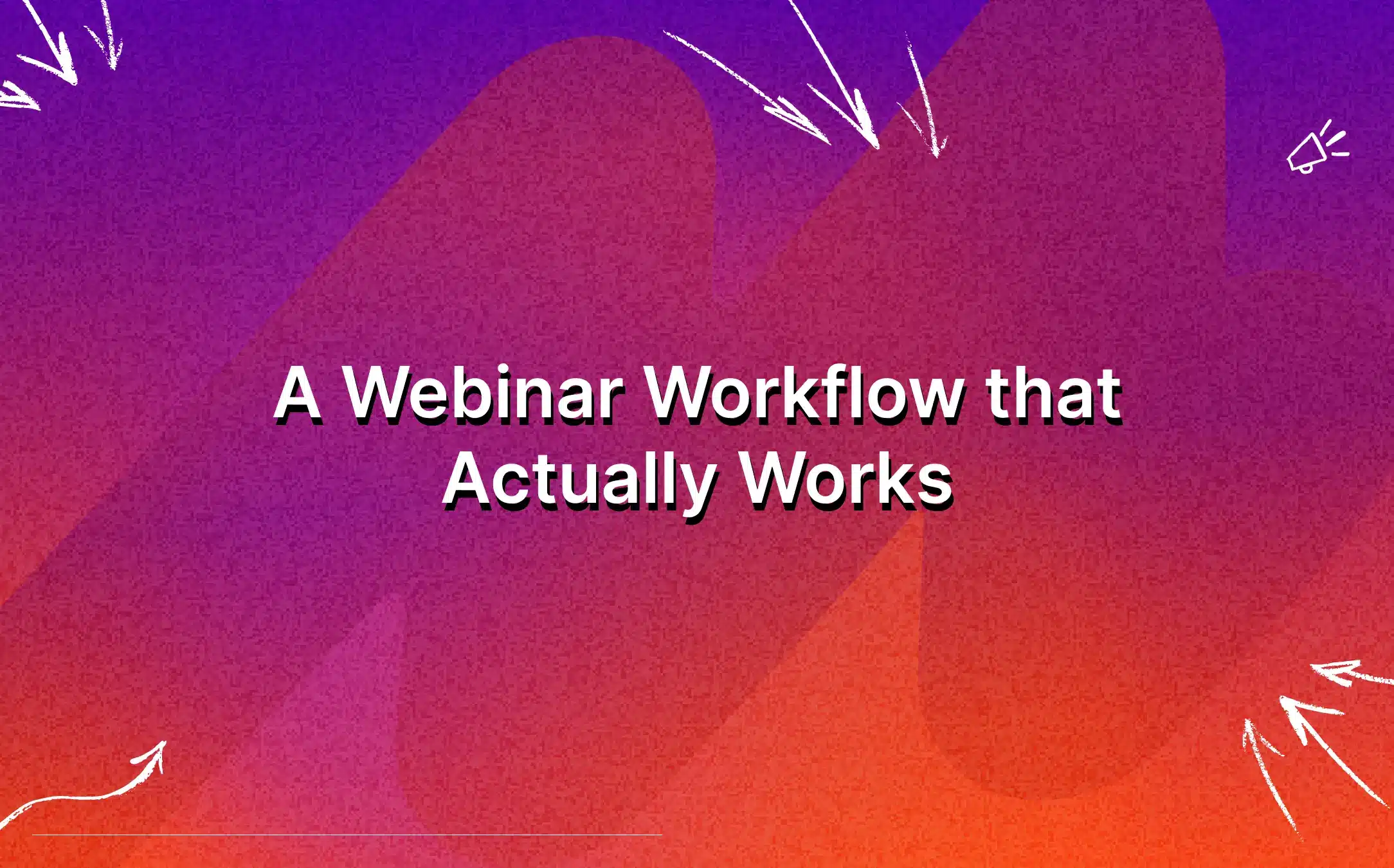 A Webinar Workflow that Actually Works